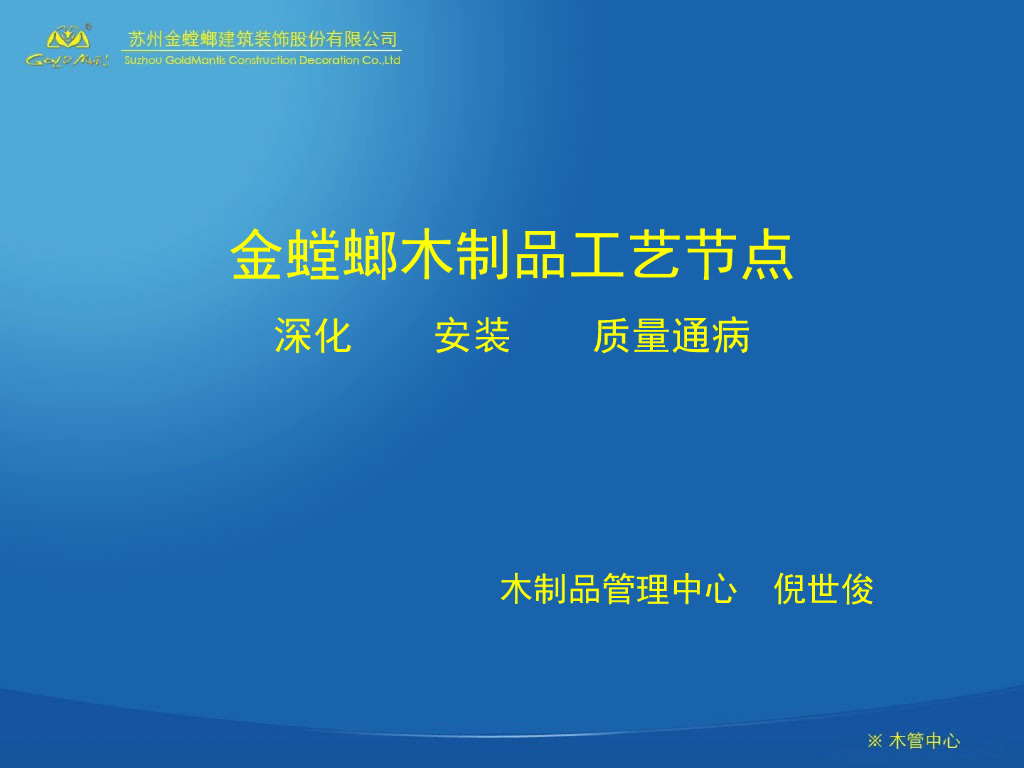 GoldMantis

苏州金螳螂建筑装饰股份有限公司
Suzhou GoldMantis Construction Decoration Co.,Ltd

金螳螂木制品工艺节点

深化　　安装　　质量通病

木制品管理中心　倪世俊

※ 木管中心